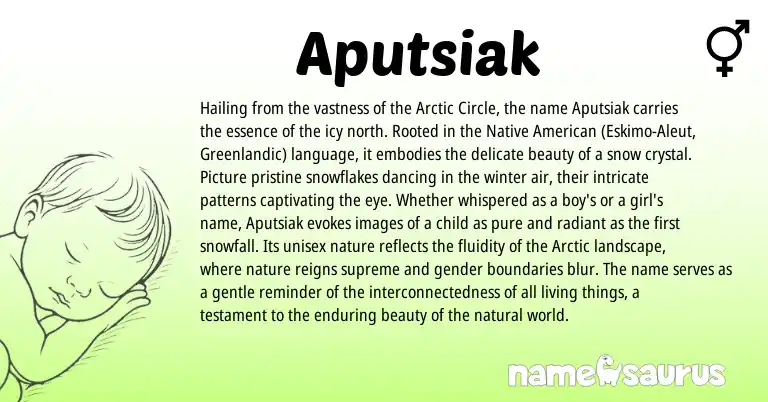 Aputsiak

Hailing from the vastness of the Arctic Circle, the name Aputsiak carries the essence of the icy north. Rooted in the Native American (Eskimo-Aleut, Greenlandic) language, it embodies the delicate beauty of a snow crystal. Picture pristine snowflakes dancing in the winter air, their intricate patterns captivating the eye. Whether whispered as a boy's or a girl's name, Aputsiak evokes images of a child as pure and radiant as the first snowfall. Its unisex nature reflects the fluidity of the Arctic landscape, where nature reigns supreme and gender boundaries blur. The name serves as a gentle reminder of the interconnectedness of all living things, a testament to the enduring beauty of the natural world.

namesaurus